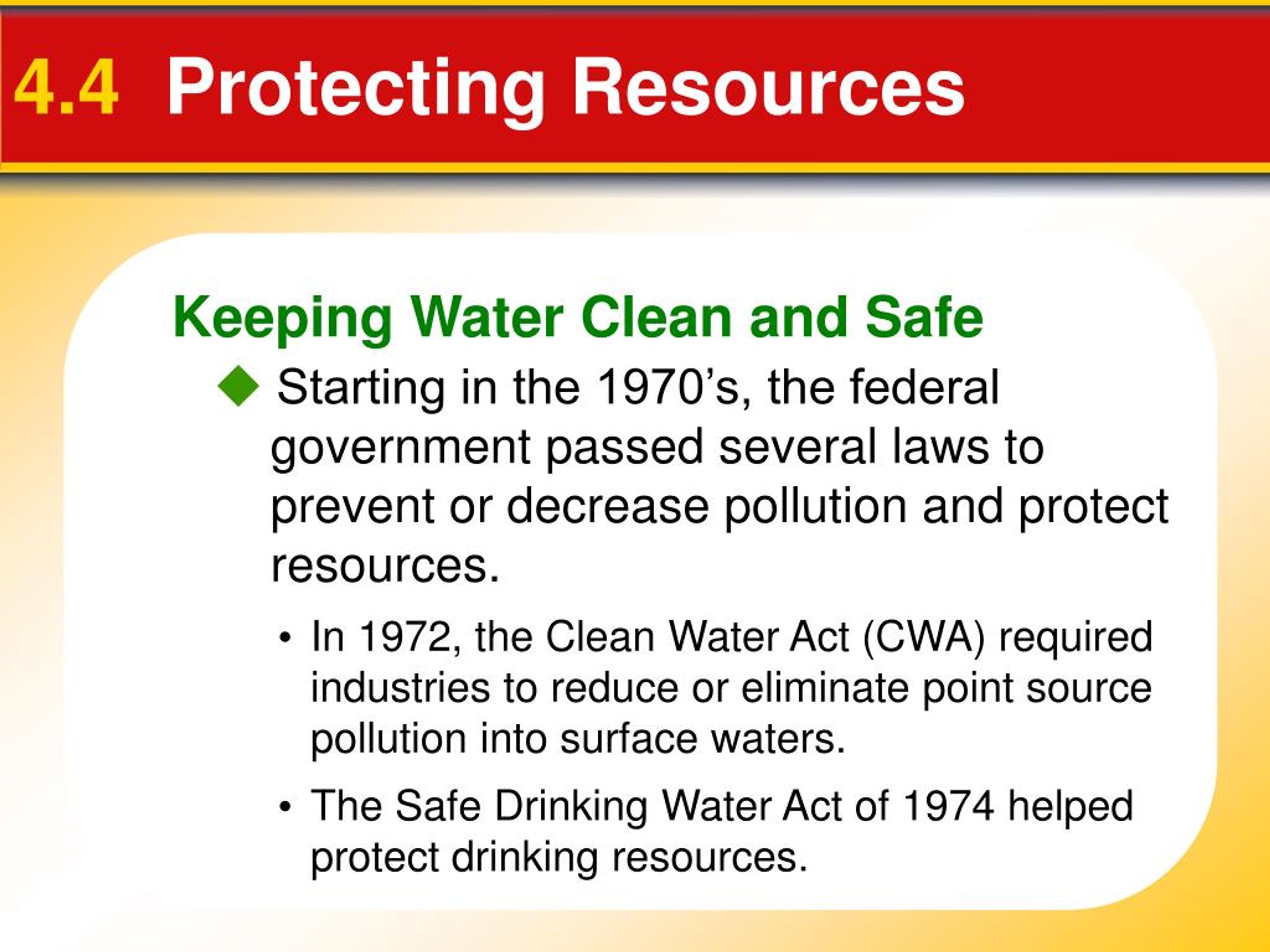 4.4 Protecting Resources

Keeping Water Clean and Safe

◆ Starting in the 1970’s, the federal government passed several laws to prevent or decrease pollution and protect resources.

• In 1972, the Clean Water Act (CWA) required industries to reduce or eliminate point source pollution into surface waters.

• The Safe Drinking Water Act of 1974 helped protect drinking resources.